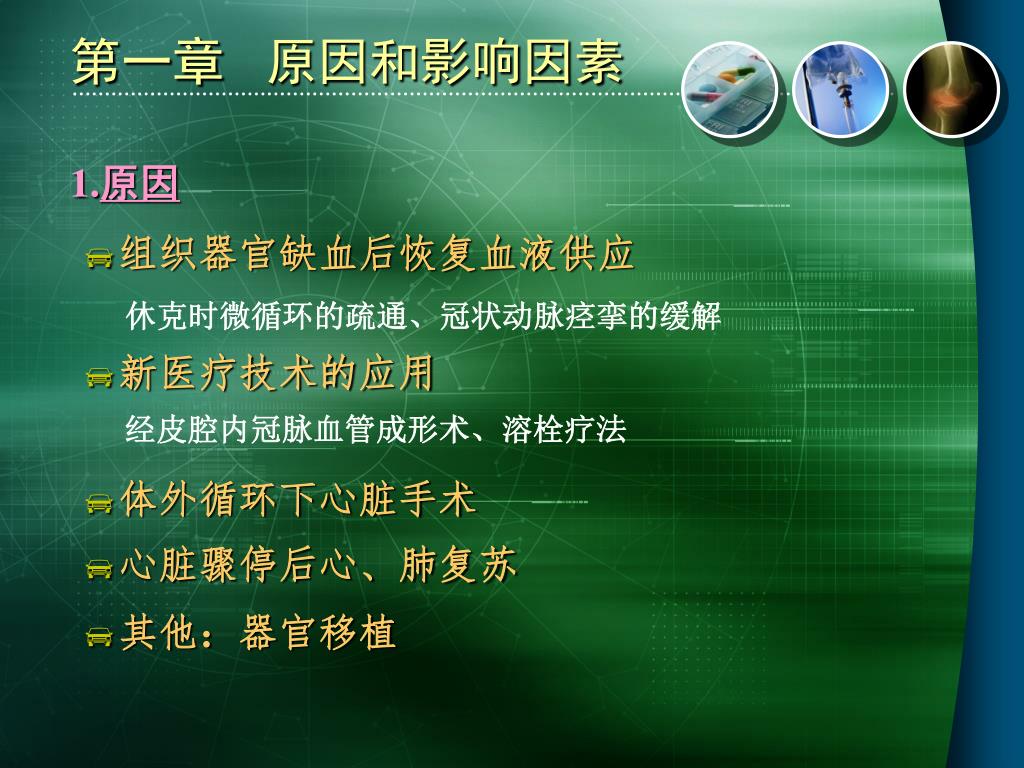 第一章　原因和影响因素

1.原因

组织器官缺血后恢复血液供应

休克时微循环的疏通、冠状动脉痉挛的缓解

新医疗技术的应用

经皮腔内冠脉血管成形术、溶栓疗法

体外循环下心脏手术

心脏骤停后心、肺复苏

其他：器官移植